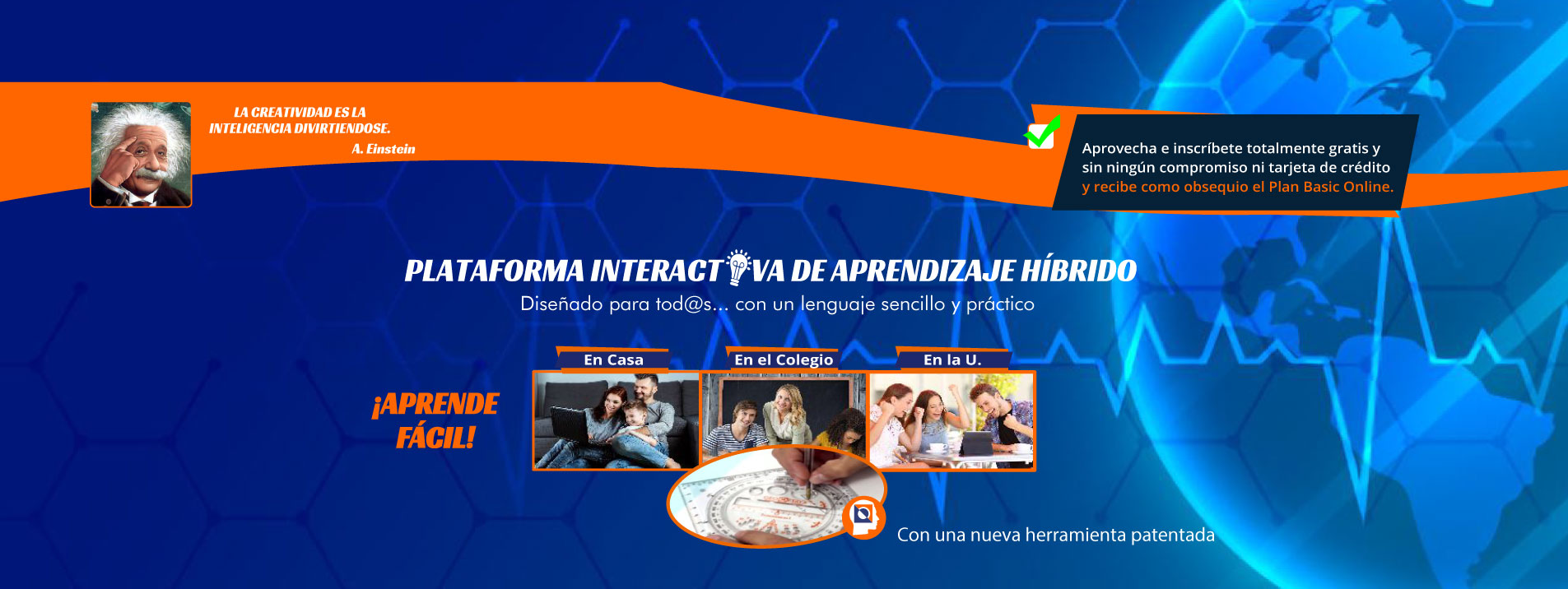 LA CREATIVIDAD ES LA INTELIGENCIA DIVIRTIENDOSE.
A. Einstein

Aprovecha e inscríbete totalmente gratis y sin ningún compromiso ni tarjeta de crédito y recibe como obsequio el Plan Basic Online.

PLATAFORMA INTERACTIVA DE APRENDIZAJE HÍBRIDO
Diseñado para tod@s... con un lenguaje sencillo y práctico

¡APRENDE FÁCIL!

En Casa
En el Colegio
En la U.

Con una nueva herramienta patentada